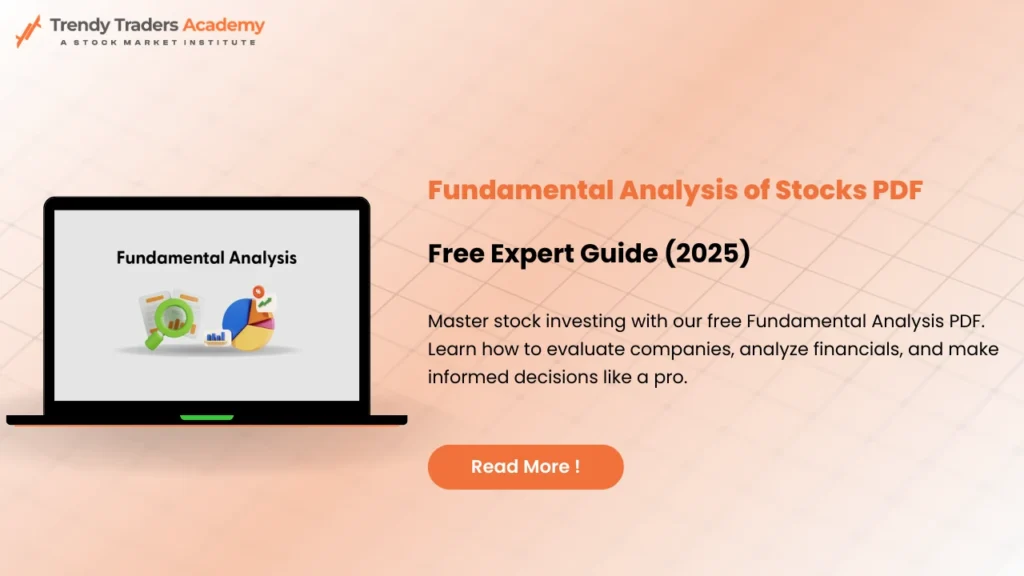 Trendy Traders Academy
A STOCK MARKET INSTITUTE

Fundamental Analysis

Fundamental Analysis of Stocks PDF

Free Expert Guide (2025)

Master stock investing with our free Fundamental Analysis PDF. Learn how to evaluate companies, analyze financials, and make informed decisions like a pro.

Read More !